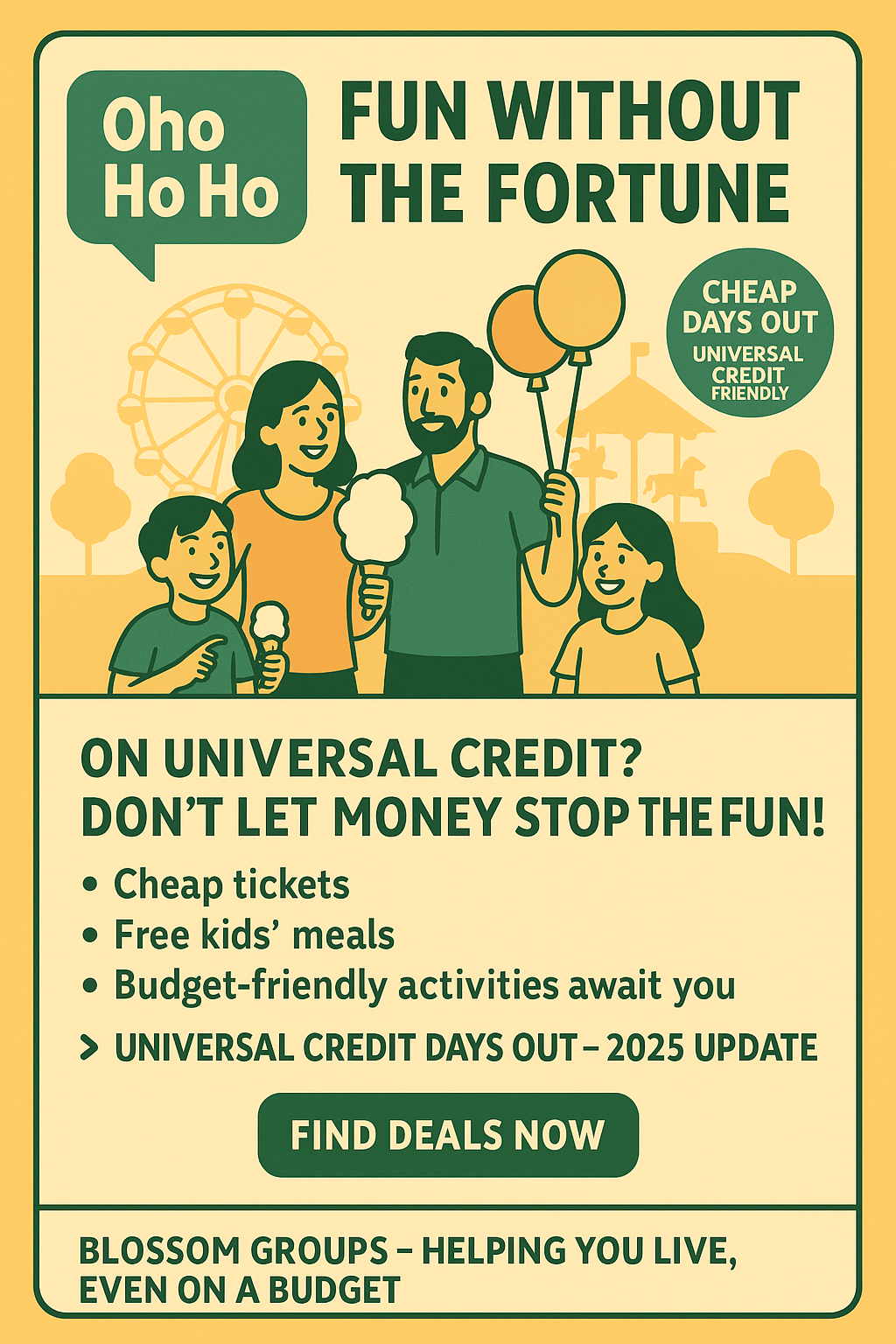 Oho Ho Ho

FUN WITHOUT THE FORTUNE

CHEAP DAYS OUT
UNIVERSAL CREDIT FRIENDLY

ON UNIVERSAL CREDIT? DON'T LET MONEY STOP THE FUN!

• Cheap tickets
• Free kids' meals
• Budget-friendly activities await you

> UNIVERSAL CREDIT DAYS OUT – 2025 UPDATE

FIND DEALS NOW

BLOSSOM GROUPS – HELPING YOU LIVE, EVEN ON A BUDGET